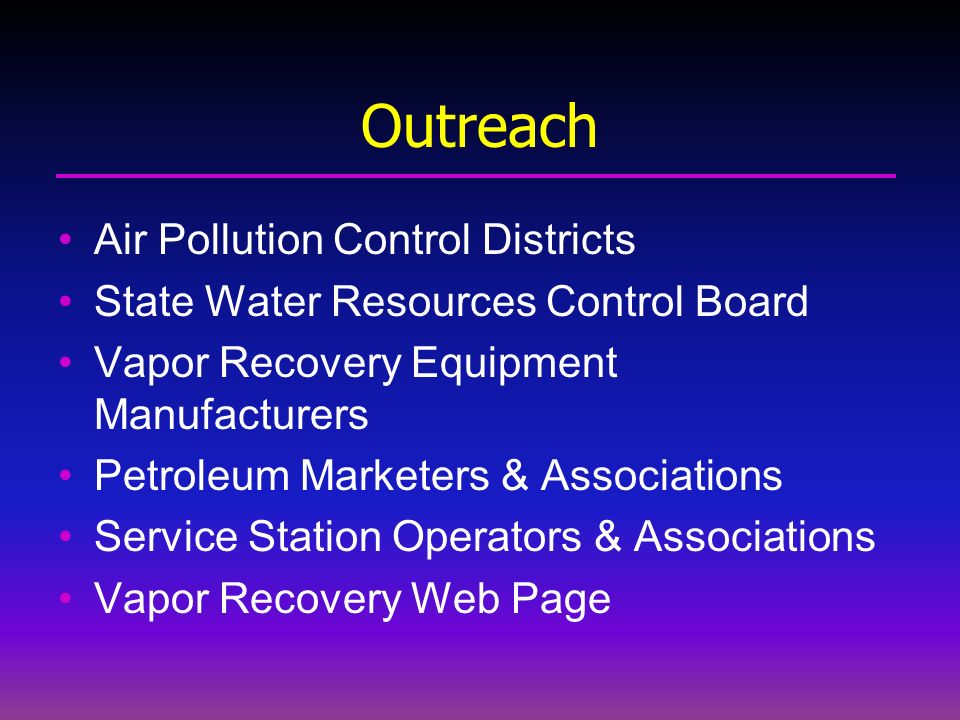 Outreach

• Air Pollution Control Districts
• State Water Resources Control Board
• Vapor Recovery Equipment Manufacturers
• Petroleum Marketers & Associations
• Service Station Operators & Associations
• Vapor Recovery Web Page